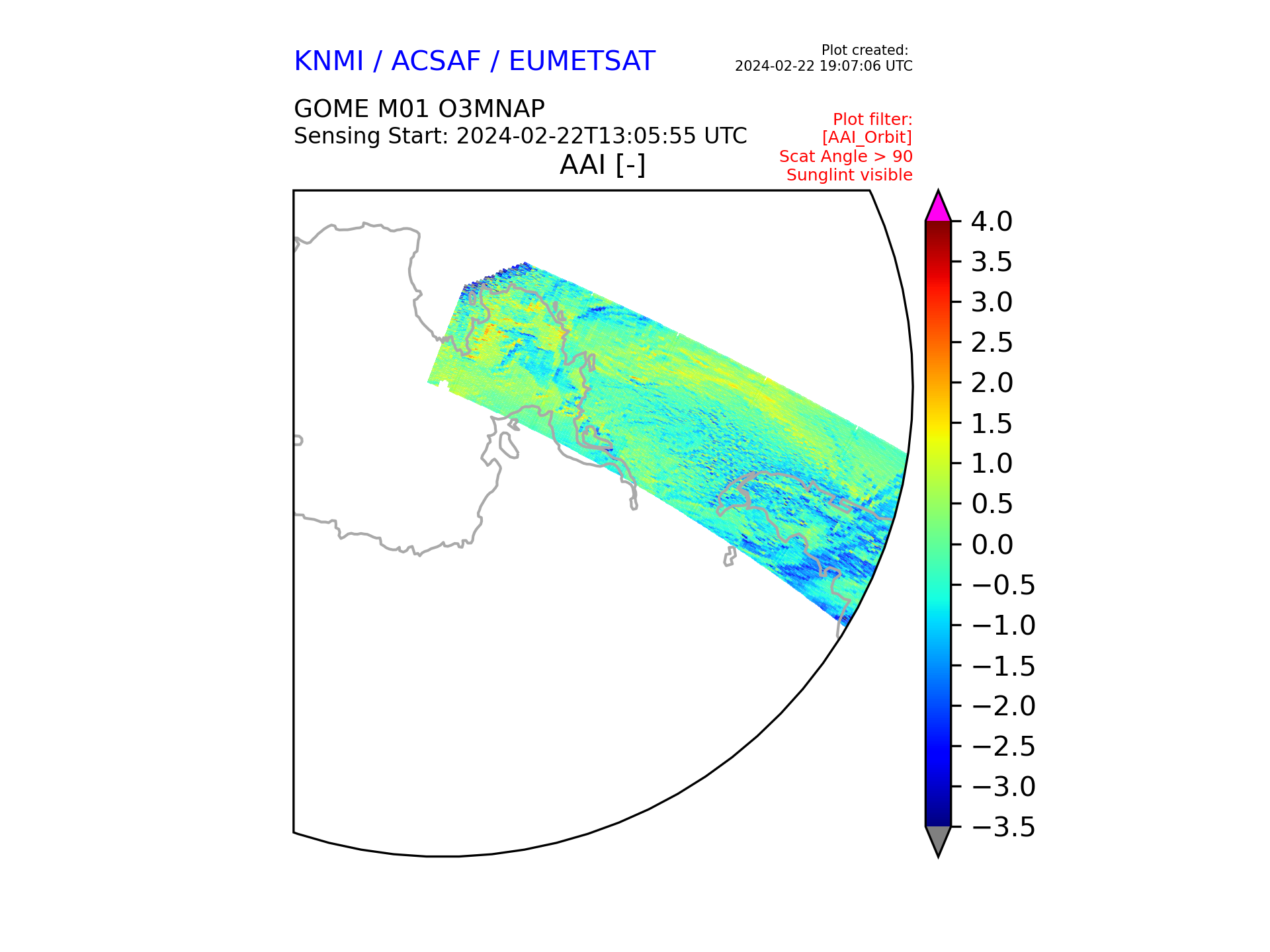 KNMI / ACSAF / EUMETSAT

Plot created:
2024-02-22 19:07:06 UTC

GOME M01 O3MNAP
Sensing Start: 2024-02-22T13:05:55 UTC

Plot filter:
[AAI_Orbit]
Scat Angle > 90
Sunglint visible

AAI [-]

4.0
3.5
3.0
2.5
2.0
1.5
1.0
0.5
0.0
−0.5
−1.0
−1.5
−2.0
−2.5
−3.0
−3.5